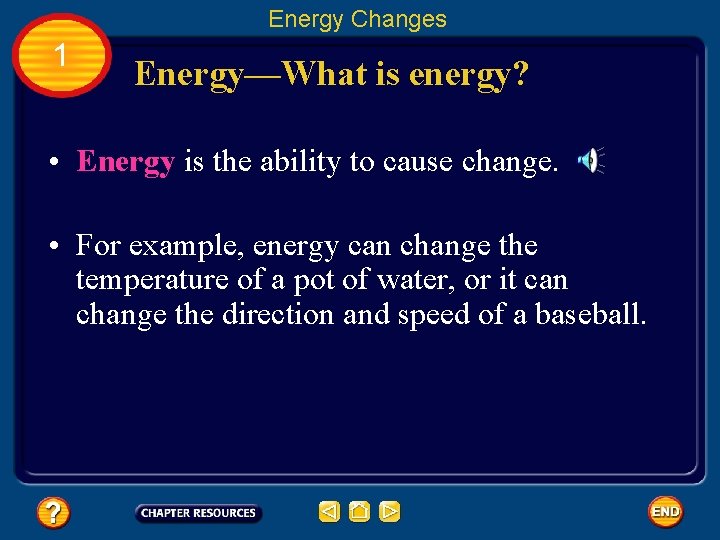 Energy Changes

1

Energy—What is energy?

• Energy is the ability to cause change.

• For example, energy can change the temperature of a pot of water, or it can change the direction and speed of a baseball.

?

CHAPTER RESOURCES

END